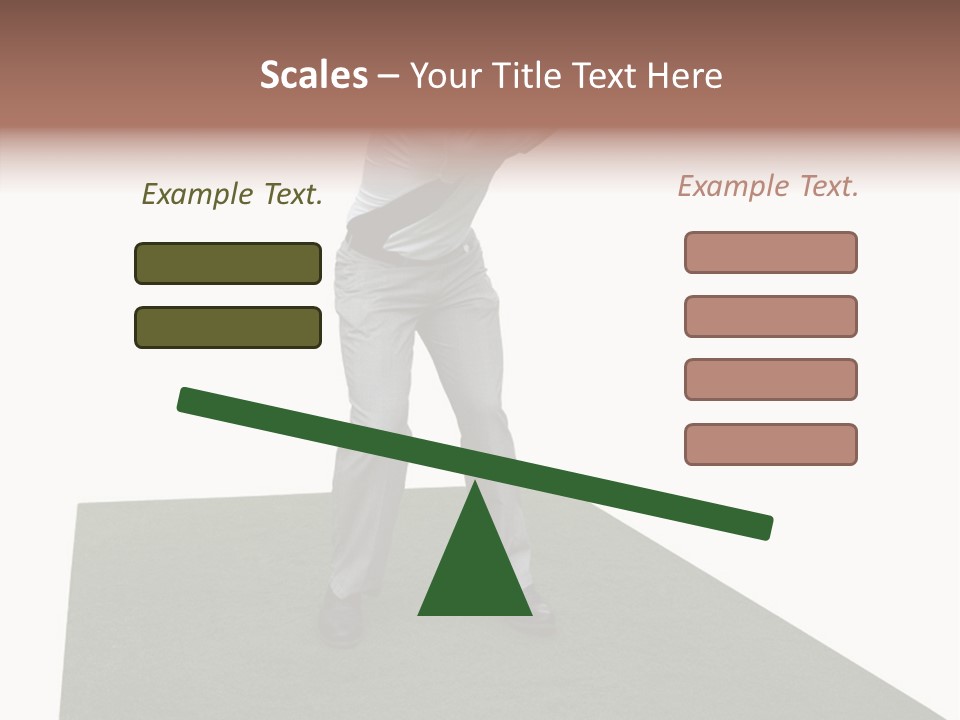 Scales – Your Title Text Here

Example Text.

Example Text.